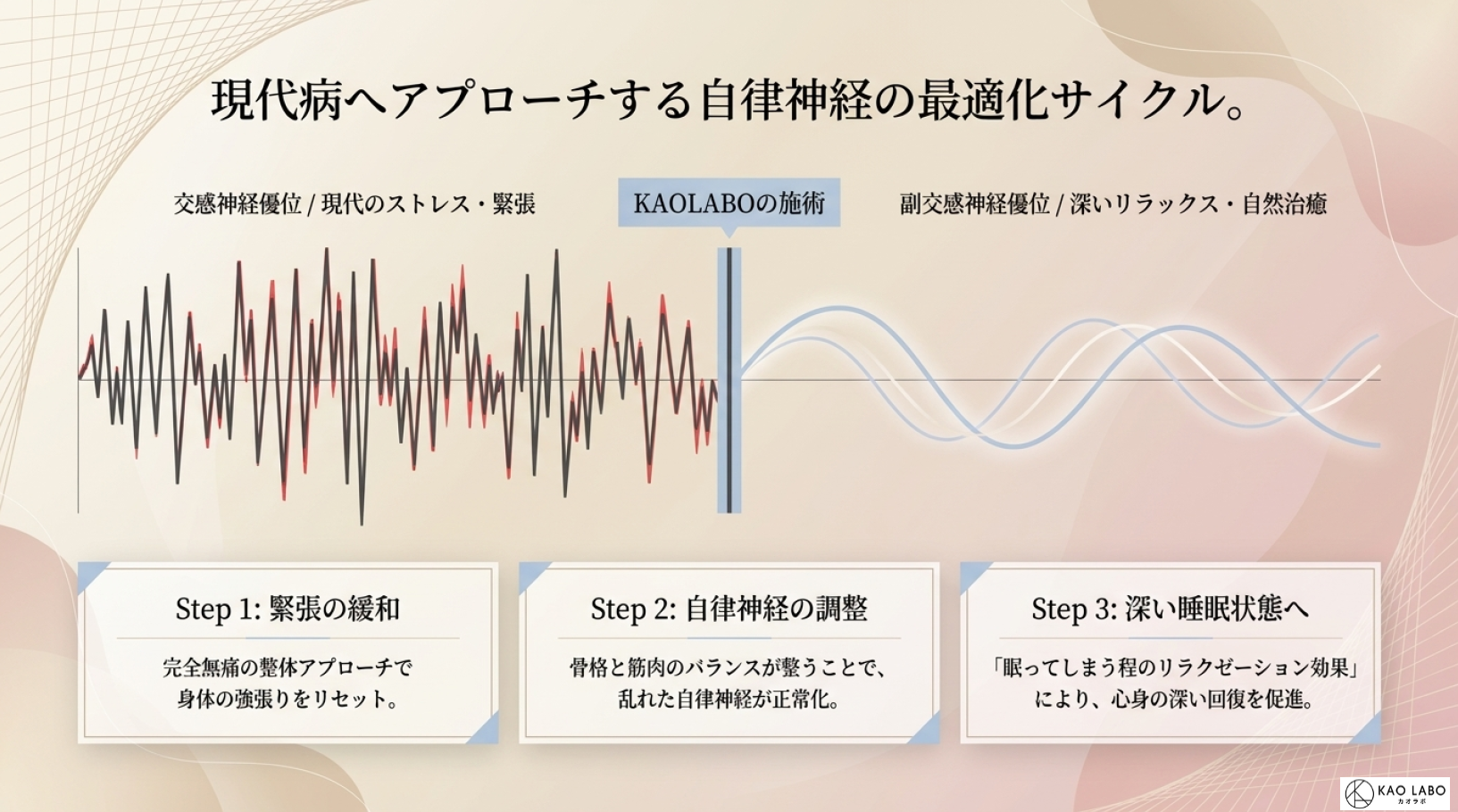 現代病へアプローチする自律神経の最適化サイクル。

交感神経優位 / 現代のストレス・緊張

KAOLABOの施術

副交感神経優位 / 深いリラックス・自然治癒

Step 1: 緊張の緩和

完全無痛の整体アプローチで身体の強張りをリセット。

Step 2: 自律神経の調整

骨格と筋肉のバランスが整うことで、乱れた自律神経が正常化。

Step 3: 深い睡眠状態へ

「眠ってしまう程のリラクゼーション効果」により、心身の深い回復を促進。

KAO LABO
カオラボ